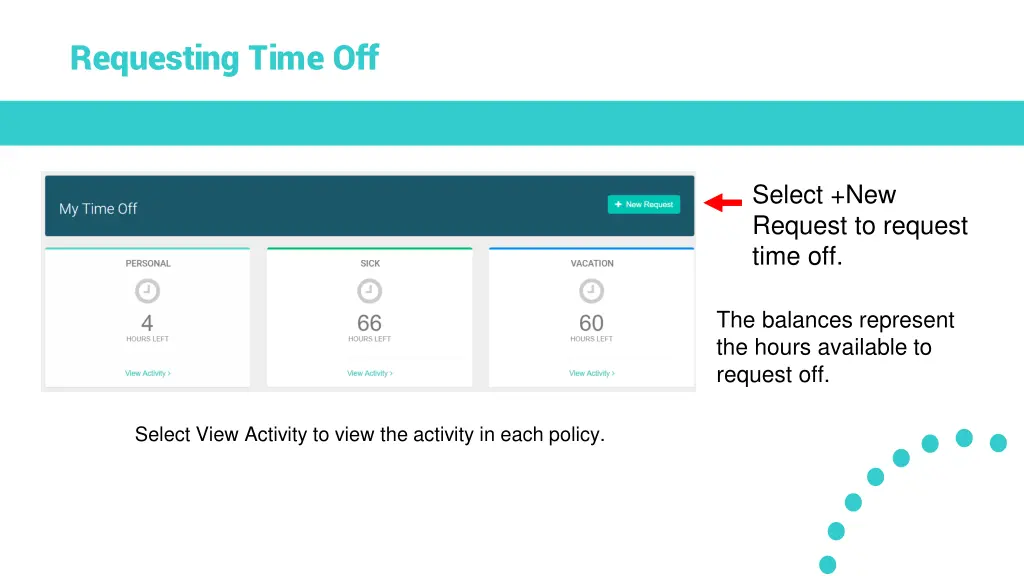 Requesting Time Off

My Time Off

+ New Request

PERSONAL

4

HOURS LEFT

View Activity >

SICK

66

HOURS LEFT

View Activity >

VACATION

60

HOURS LEFT

View Activity >

Select +New Request to request time off.

The balances represent the hours available to request off.

Select View Activity to view the activity in each policy.